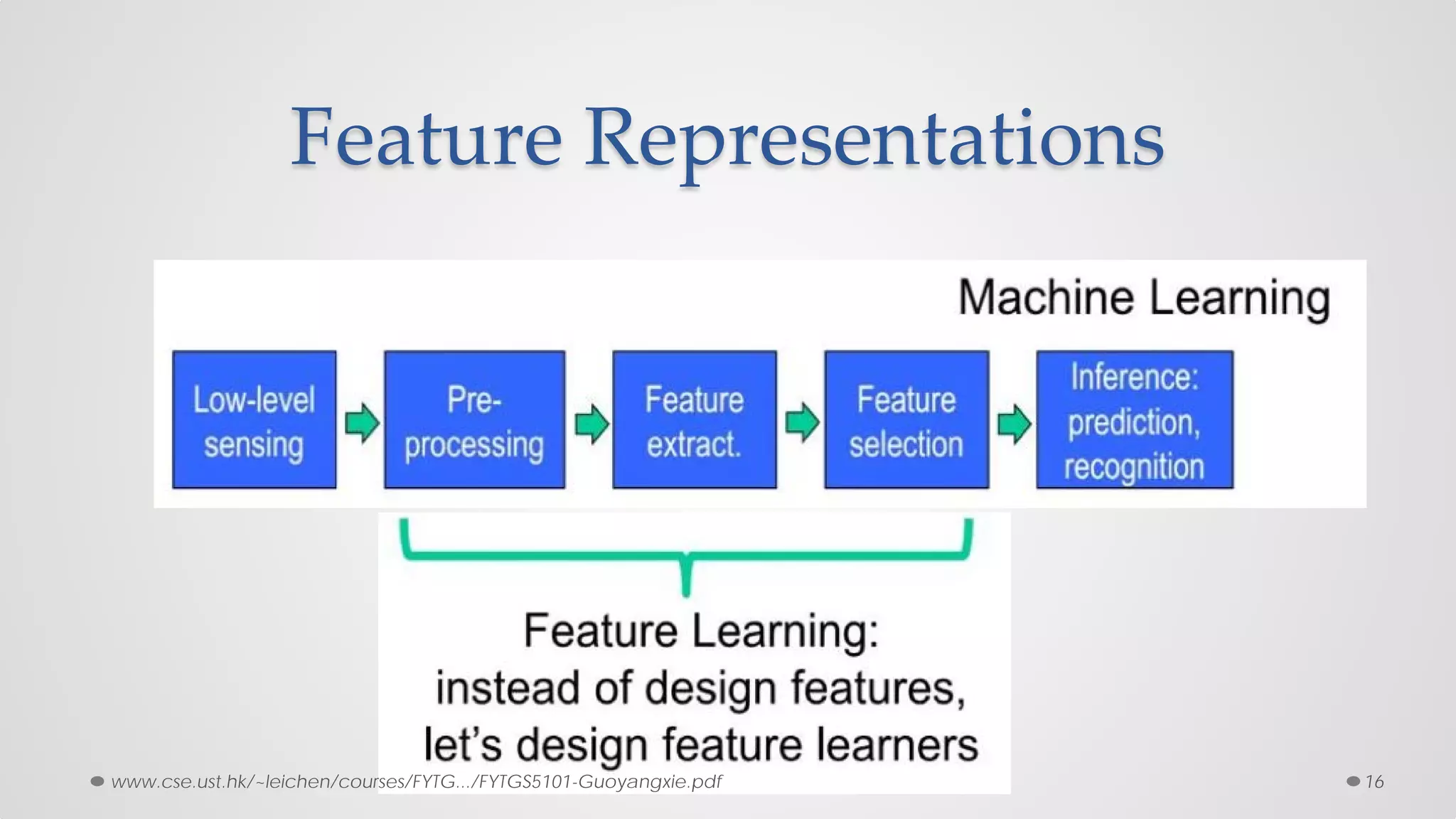 Feature Representations

Machine Learning

Low-level sensing

Pre-processing

Feature extract.

Feature selection

Inference: prediction, recognition

Feature Learning:
instead of design features,
let's design feature learners

www.cse.ust.hk/~leichen/courses/FYTG.../FYTGS5101-Guoyangxie.pdf

16